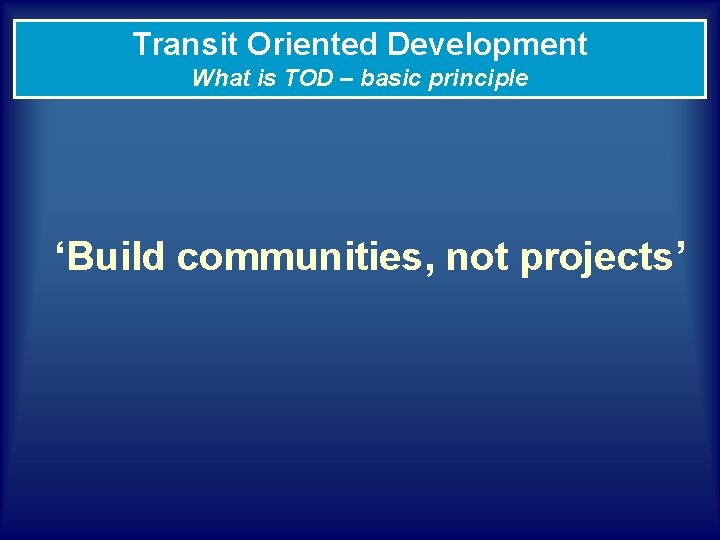 Transit Oriented Development
What is TOD – basic principle

‘Build communities, not projects’